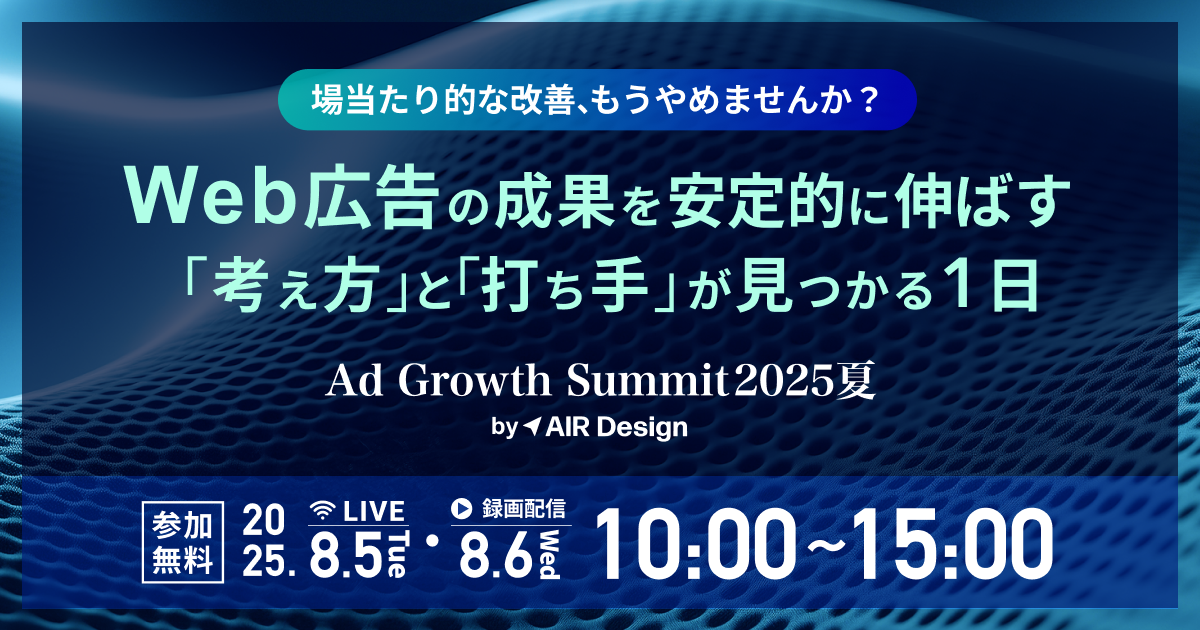 場当たり的な改善、もうやめませんか？

Web広告の成果を安定的に伸ばす
「考え方」と「打ち手」が見つかる1日

Ad Growth Summit 2025夏
by AIR Design

参加無料

2025.

LIVE
8.5 Tue

・

録画配信
8.6 Wed

10:00~15:00